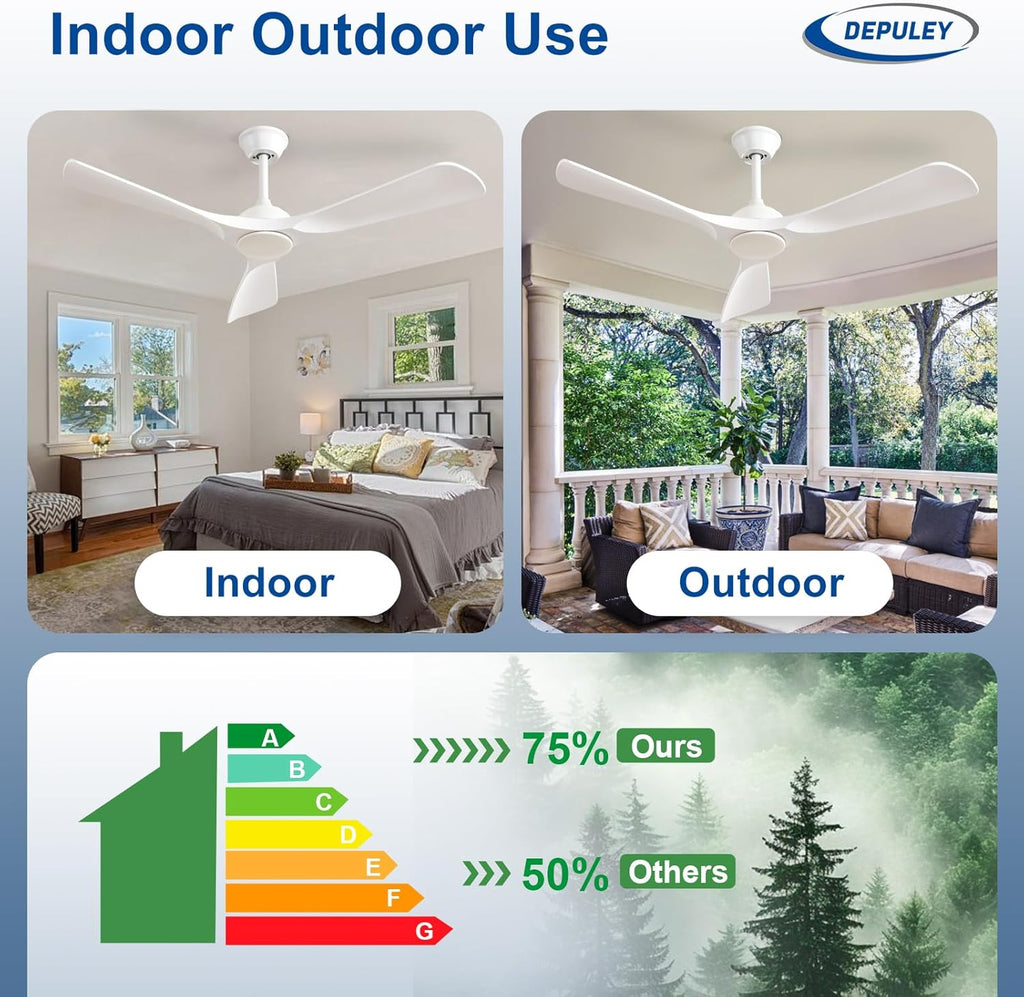 Indoor Outdoor Use

DEPULEY

Indoor

Outdoor

A
B
C
D
E
F
G

75% Ours

50% Others